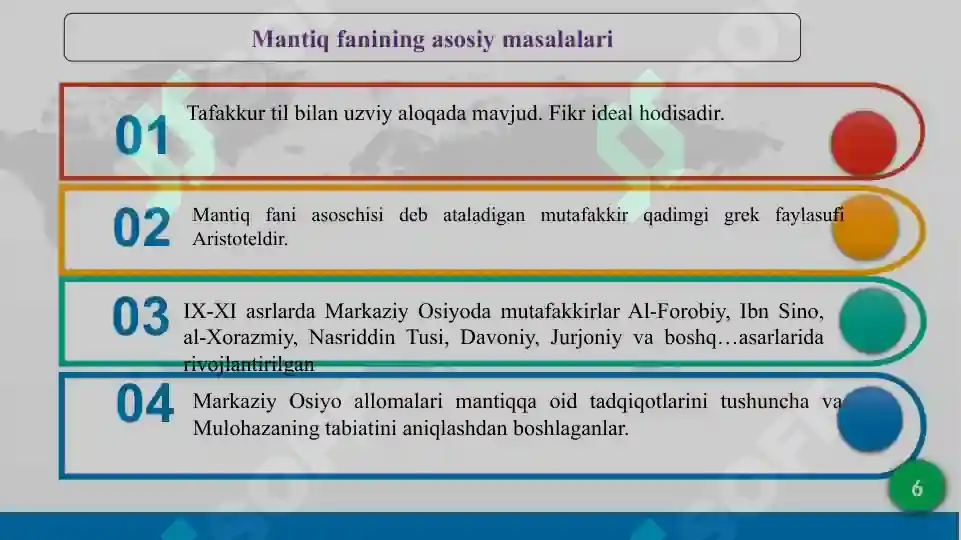 Mantiq fanining asosiy masalalari

01 Tafakkur til bilan uzviy aloqada mavjud. Fikr ideal hodisadir.

02 Mantiq fani asoschisi deb ataladigan mutafakkir qadimgi grek faylasufi Aristoteldir.

03 IX-XI asrlarda Markaziy Osiyoda mutafakkirlar Al-Forobiy, Ibn Sino, al-Xorazmiy, Nasriddin Tusi, Davoniy, Jurjoniy va boshq…asarlarida rivojlantirilgan

04 Markaziy Osiyo allomalari mantiqqa oid tadqiqotlarini tushuncha va Mulohazaning tabiatini aniqlashdan boshlaganlar.

6